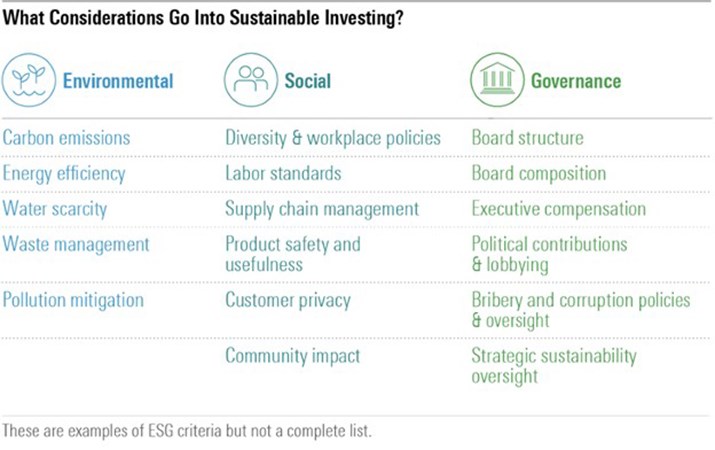 What Considerations Go Into Sustainable Investing?

| Environmental | Social | Governance |
|---|---|---|
| Carbon emissions | Diversity & workplace policies | Board structure |
| Energy efficiency | Labor standards | Board composition |
| Water scarcity | Supply chain management | Executive compensation |
| Waste management | Product safety and usefulness | Political contributions & lobbying |
| Pollution mitigation | Customer privacy | Bribery and corruption policies & oversight |
| | Community impact | Strategic sustainability oversight |

These are examples of ESG criteria but not a complete list.